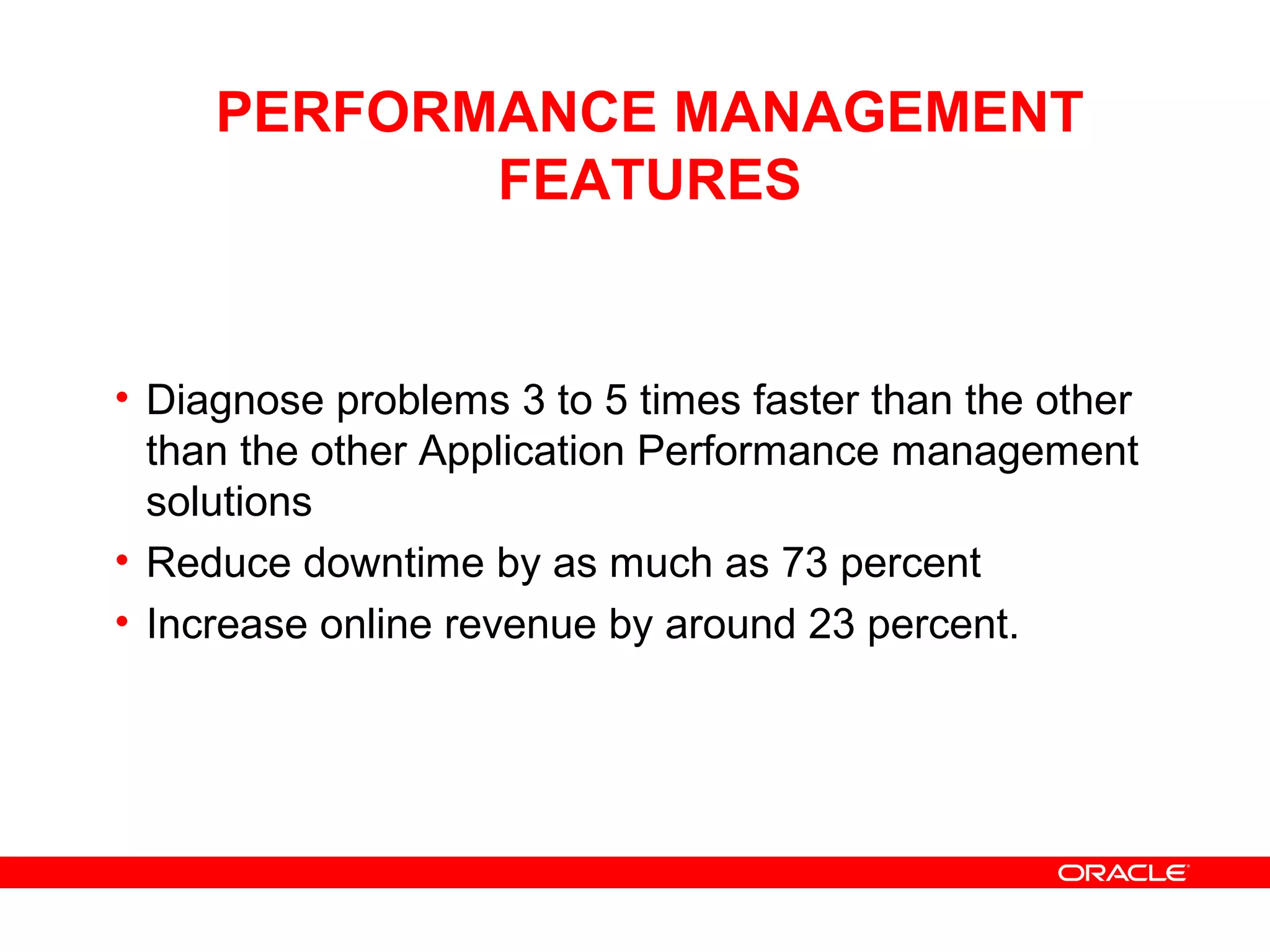 PERFORMANCE MANAGEMENT FEATURES

• Diagnose problems 3 to 5 times faster than the other than the other Application Performance management solutions
• Reduce downtime by as much as 73 percent
• Increase online revenue by around 23 percent.

ORACLE